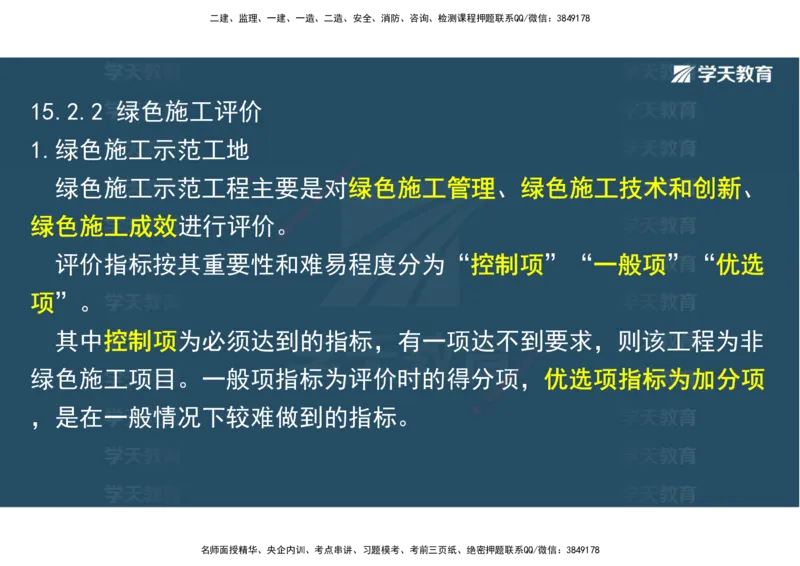 二建、监理、一建、一造、二造、安全、消防、咨询、检测课程押题联系QQ/微信：3849178

学天教育

15.2.2 绿色施工评价

1.绿色施工示范工地

绿色施工示范工程主要是对绿色施工管理、绿色施工技术和创新、绿色施工成效进行评价。

评价指标按其重要性和难易程度分为“控制项”“一般项”“优选项”。

其中控制项为必须达到的指标，有一项达不到要求，则该工程为非绿色施工项目。一般项指标为评价时的得分项，优选项指标为加分项，是在一般情况下较难做到的指标。

名师面授精华、央企内训、考点串讲、习题模考、考前三页纸、绝密押题联系QQ/微信：3849178